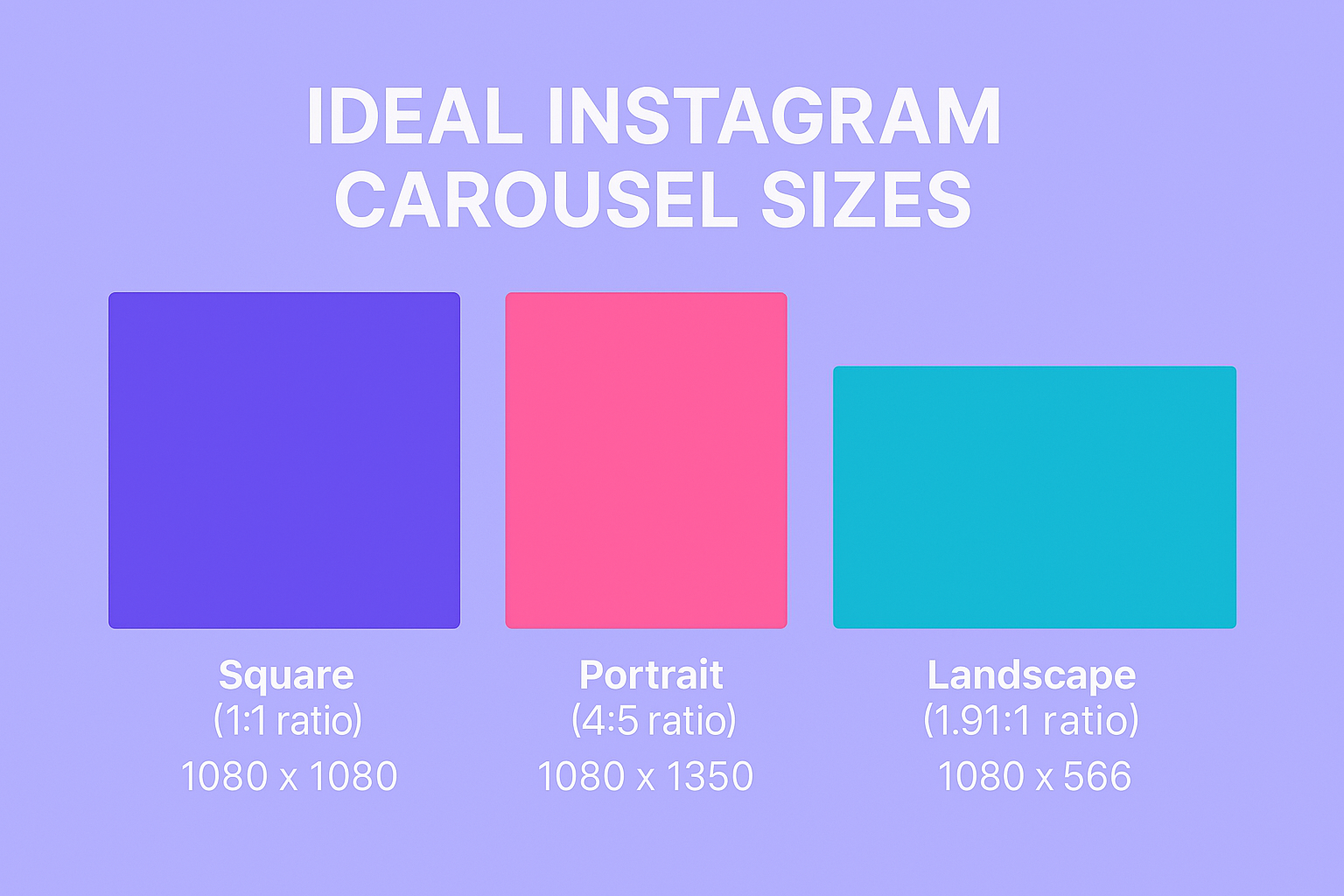 IDEAL INSTAGRAM CAROUSEL SIZES

Square
(1:1 ratio)
1080 x 1080

Portrait
(4:5 ratio)
1080 x 1350

Landscape
(1.91:1 ratio)
1080 x 566